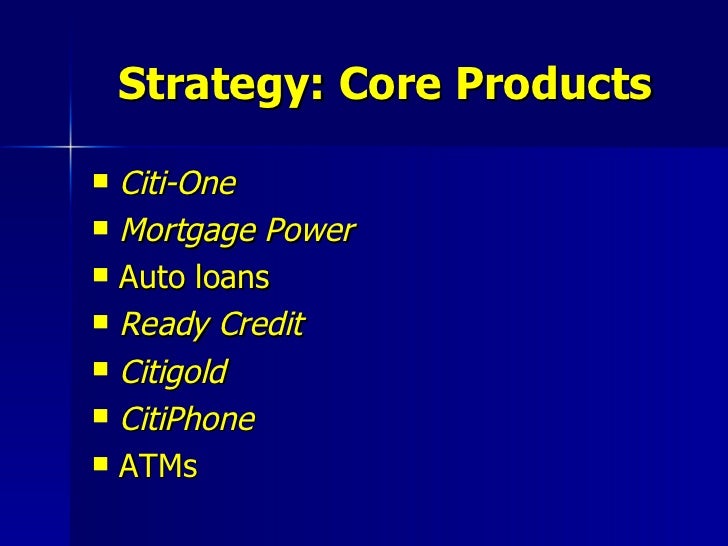 Strategy: Core Products

- Citi-One
- Mortgage Power
- Auto loans
- Ready Credit
- Citigold
- CitiPhone
- ATMs